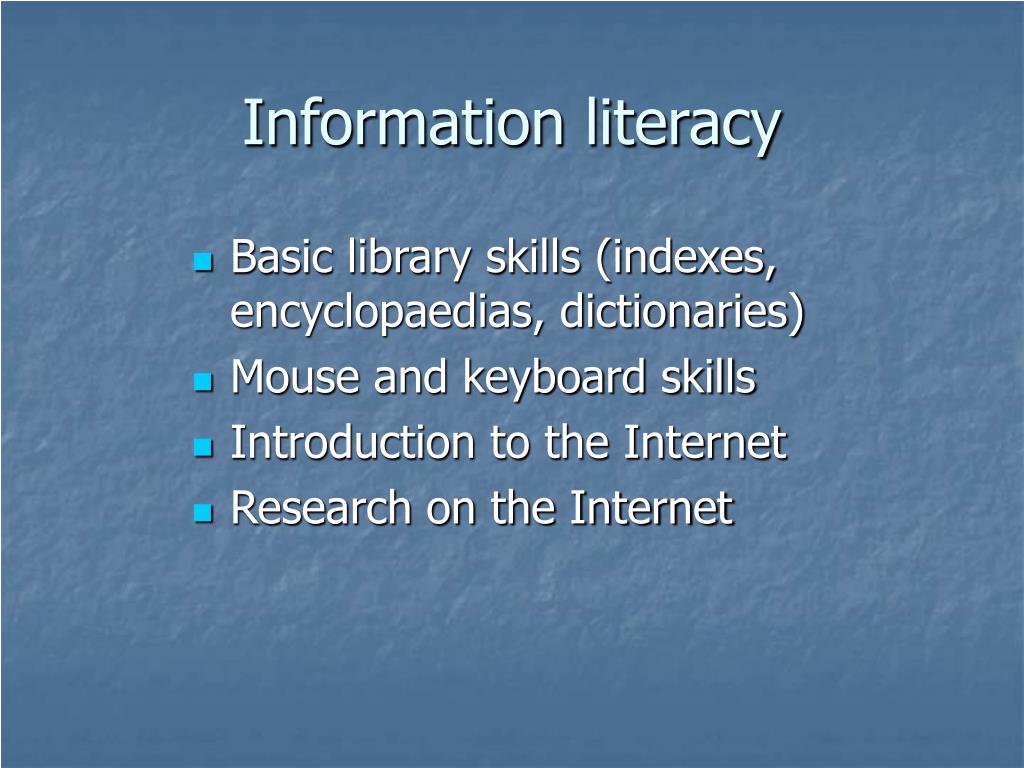 Information literacy

- Basic library skills (indexes, encyclopaedias, dictionaries)
- Mouse and keyboard skills
- Introduction to the Internet
- Research on the Internet